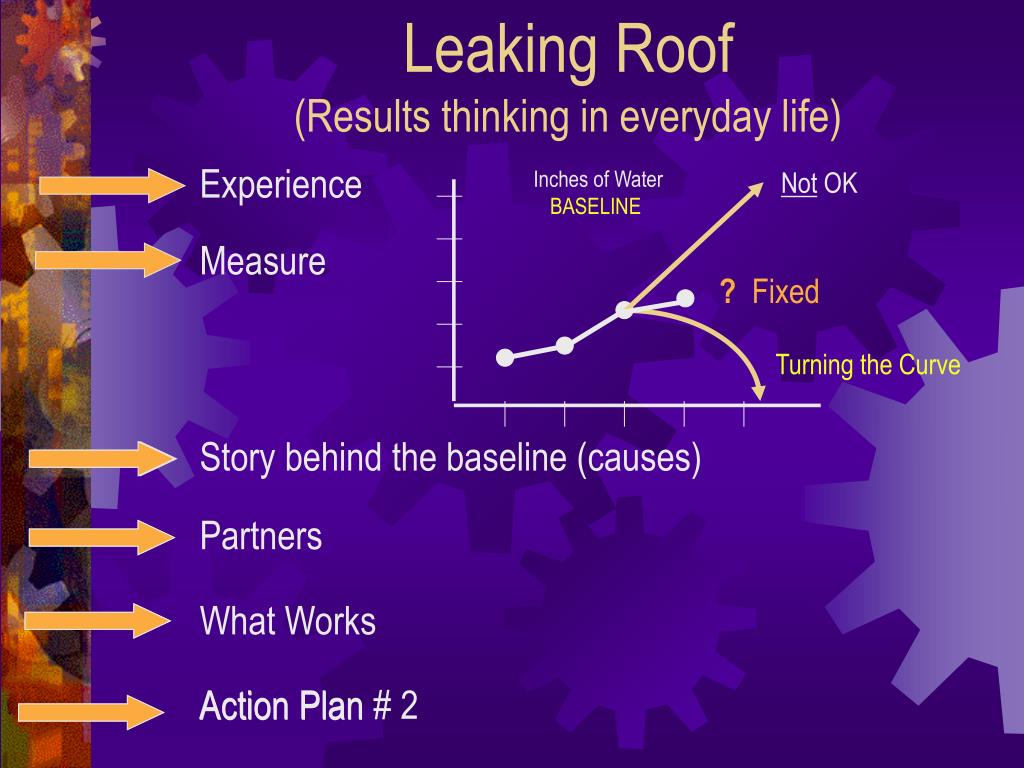 Leaking Roof
(Results thinking in everyday life)

Experience

Measure

Inches of Water
BASELINE

Not OK

? Fixed

Turning the Curve

Story behind the baseline (causes)

Partners

What Works

Action Plan # 2